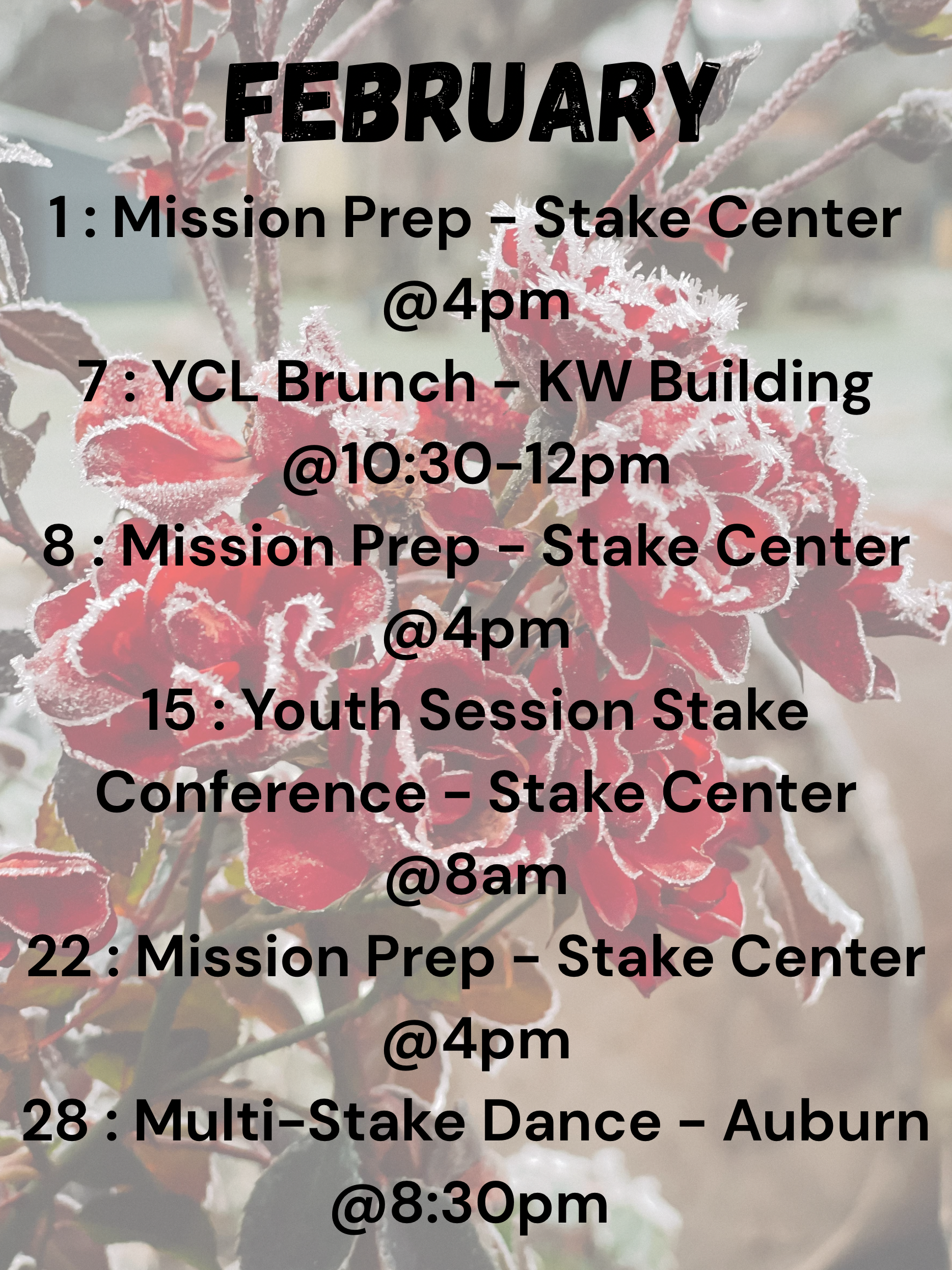 FEBRUARY

1 : Mission Prep - Stake Center @4pm

7 : YCL Brunch - KW Building @10:30-12pm

8 : Mission Prep - Stake Center @4pm

15 : Youth Session Stake Conference - Stake Center @8am

22 : Mission Prep - Stake Center @4pm

28 : Multi-Stake Dance - Auburn @8:30pm